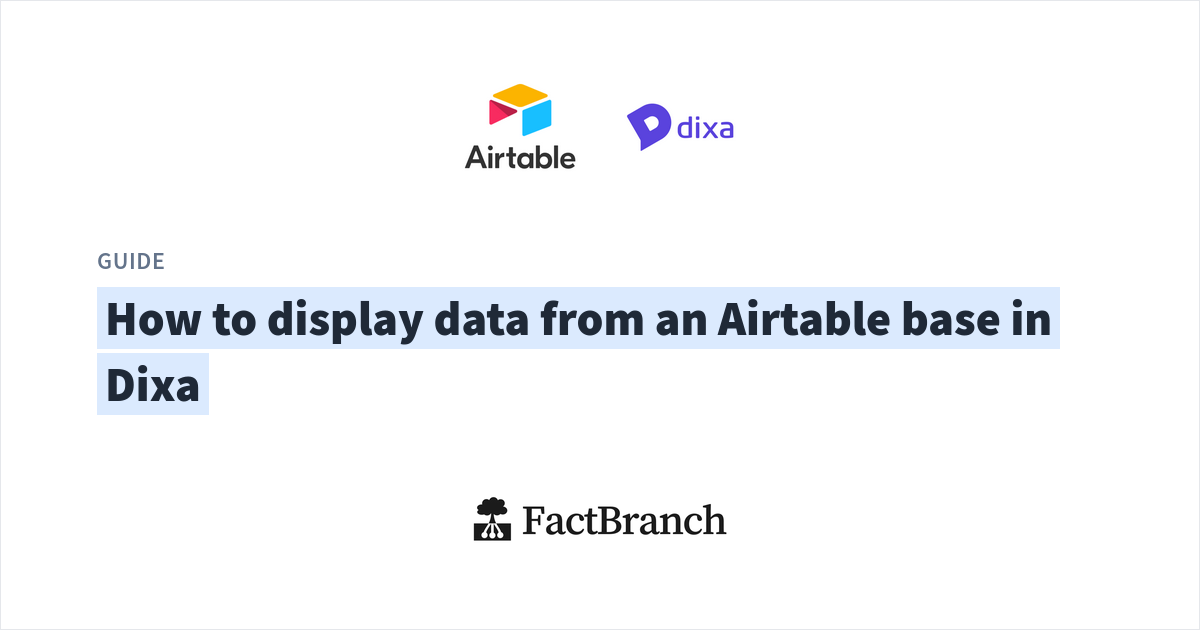 Airtable

dixa

GUIDE

How to display data from an Airtable base in Dixa

FactBranch